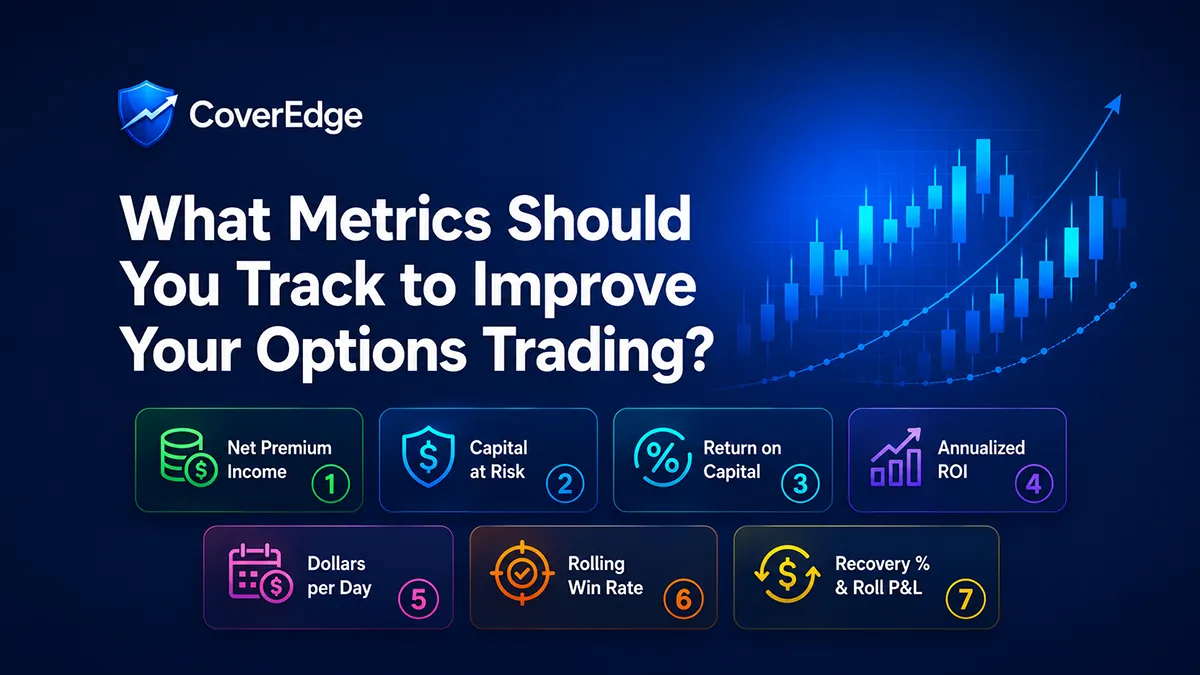 CoverEdge

What Metrics Should You Track to Improve Your Options Trading?

Net Premium Income 1

Capital at Risk 2

Return on Capital 3

Annualized ROI 4

Dollars per Day 5

Rolling Win Rate 6

Recovery % & Roll P&L 7